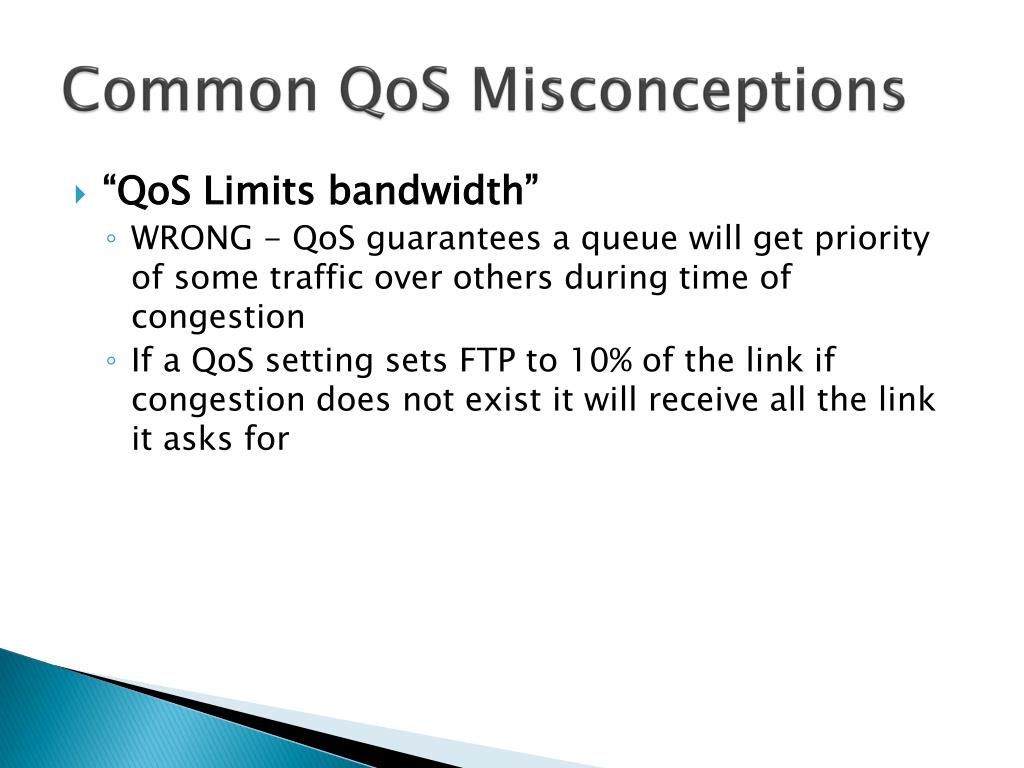 Common QoS Misconceptions

“QoS Limits bandwidth”

WRONG - QoS guarantees a queue will get priority of some traffic over others during time of congestion

If a QoS setting sets FTP to 10% of the link if congestion does not exist it will receive all the link it asks for